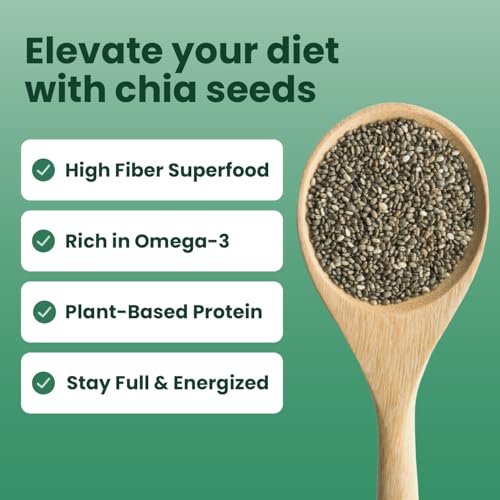 Elevate your diet with chia seeds

High Fiber Superfood

Rich in Omega-3

Plant-Based Protein

Stay Full & Energized